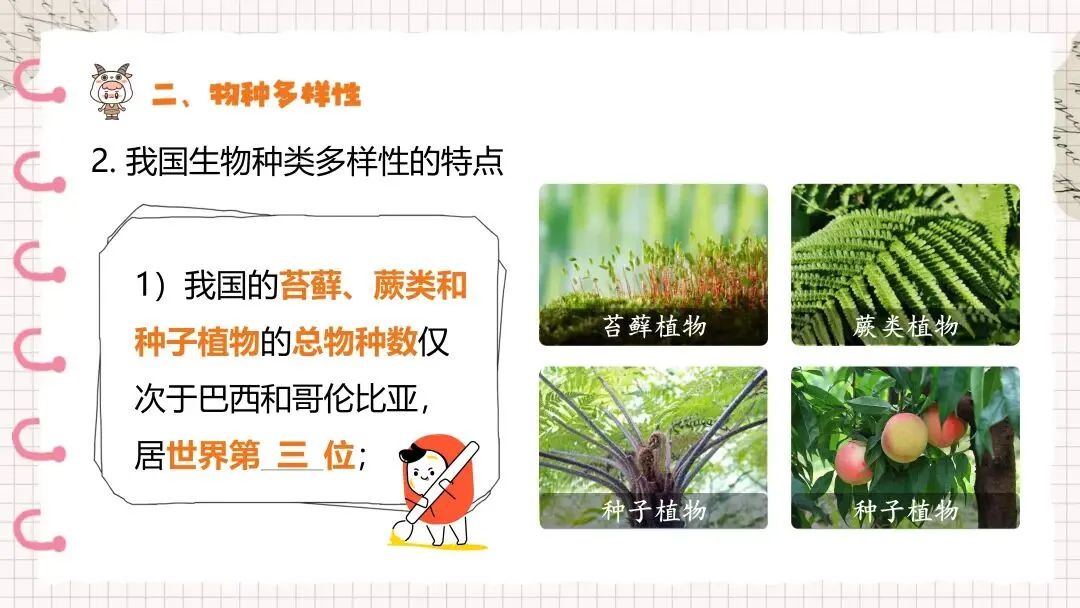 二、物种多样性

2. 我国生物种类多样性的特点

1）我国的苔藓、蕨类和种子植物的总物种数仅次于巴西和哥伦比亚，居世界第 三 位；

苔藓植物

蕨类植物

种子植物

种子植物